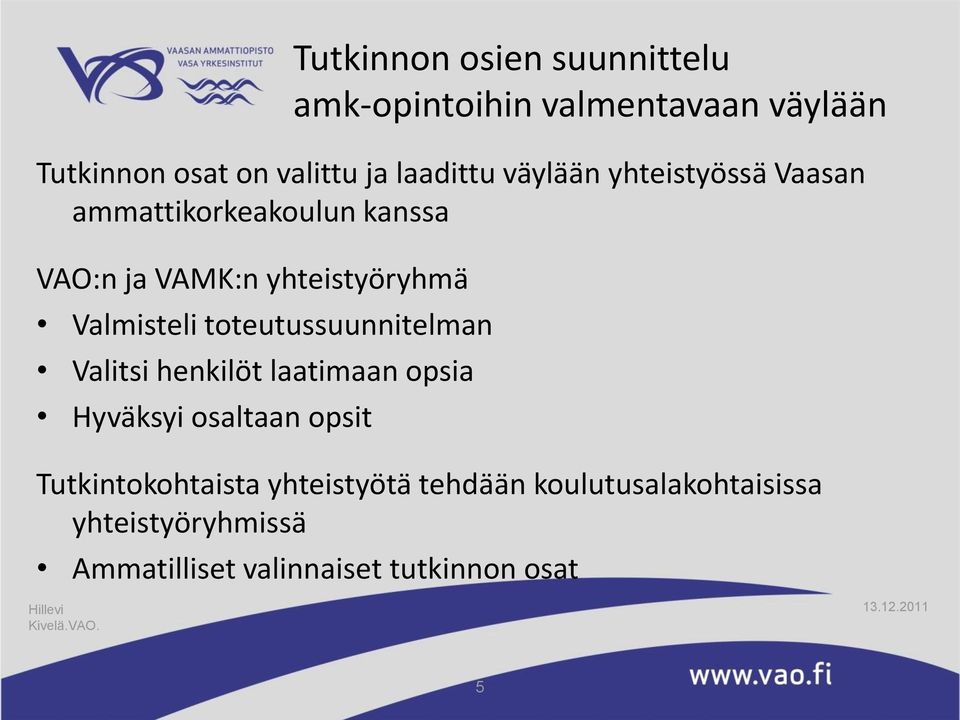 VAASAN AMMATTIOPISTO
VASA YRKESINSTITUT

Tutkinnon osien suunnittelu amk-opintoihin valmentavaan väylään

Tutkinnon osat on valittu ja laadittu väylään yhteistyössä Vaasan ammattikorkeakoulun kanssa

VAO:n ja VAMK:n yhteistyöryhmä
• Valmisteli toteutussuunnitelman
• Valitsi henkilöt laatimaan opsia
• Hyväksyi osaltaan opsit

Tutkintokohtaista yhteistyötä tehdään koulutusalakohtaisissa yhteistyöryhmissä
• Ammatilliset valinnaiset tutkinnon osat

Hillevi Kivelä.VAO.

13.12.2011

5

www.vao.fi